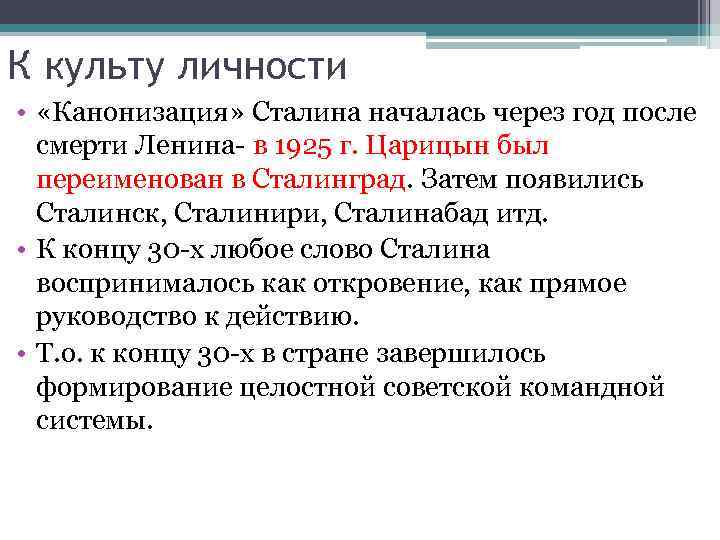 К культу личности

• «Канонизация» Сталина началась через год после смерти Ленина- в 1925 г. Царицын был переименован в Сталинград. Затем появились Сталинск, Сталинири, Сталинабад итд.

• К концу 30-х любое слово Сталина воспринималось как откровение, как прямое руководство к действию.

• Т.о. к концу 30-х в стране завершилось формирование целостной советской командной системы.